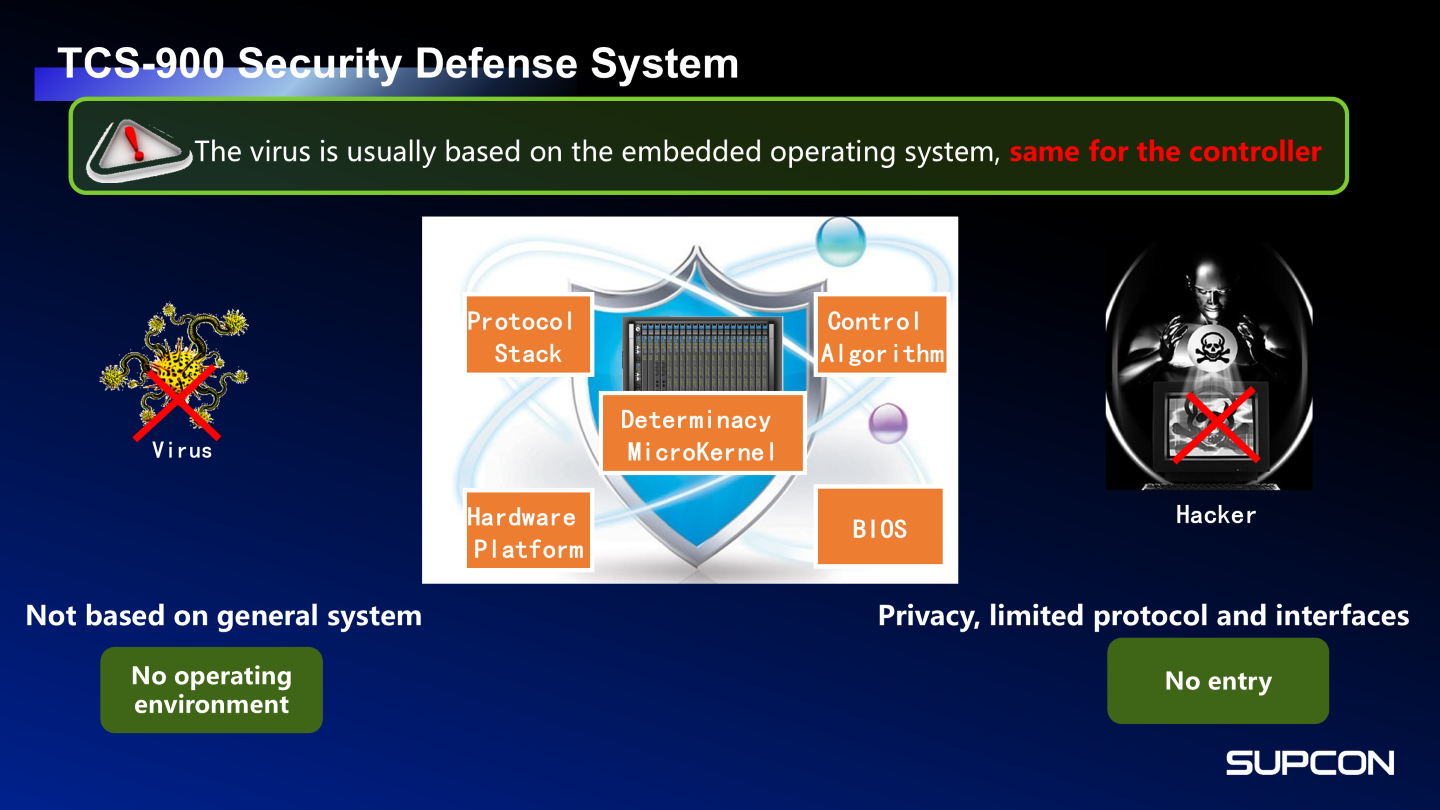 TCS-900 Security Defense System

The virus is usually based on the embedded operating system, same for the controller

Virus

Protocol Stack

Control Algorithm

Determinacy MicroKernel

Hardware Platform

BIOS

Hacker

Not based on general system

No operating environment

Privacy, limited protocol and interfaces

No entry

SUPCON